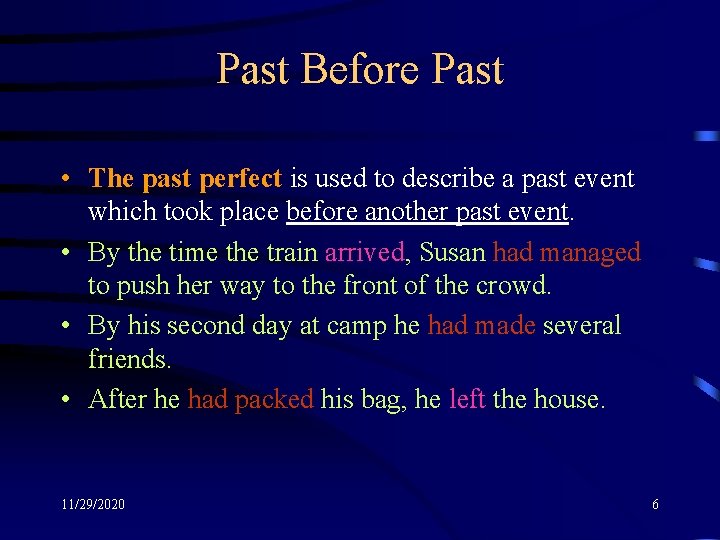 Past Before Past

• The past perfect is used to describe a past event which took place before another past event.

• By the time the train arrived, Susan had managed to push her way to the front of the crowd.

• By his second day at camp he had made several friends.

• After he had packed his bag, he left the house.

11/29/2020

6